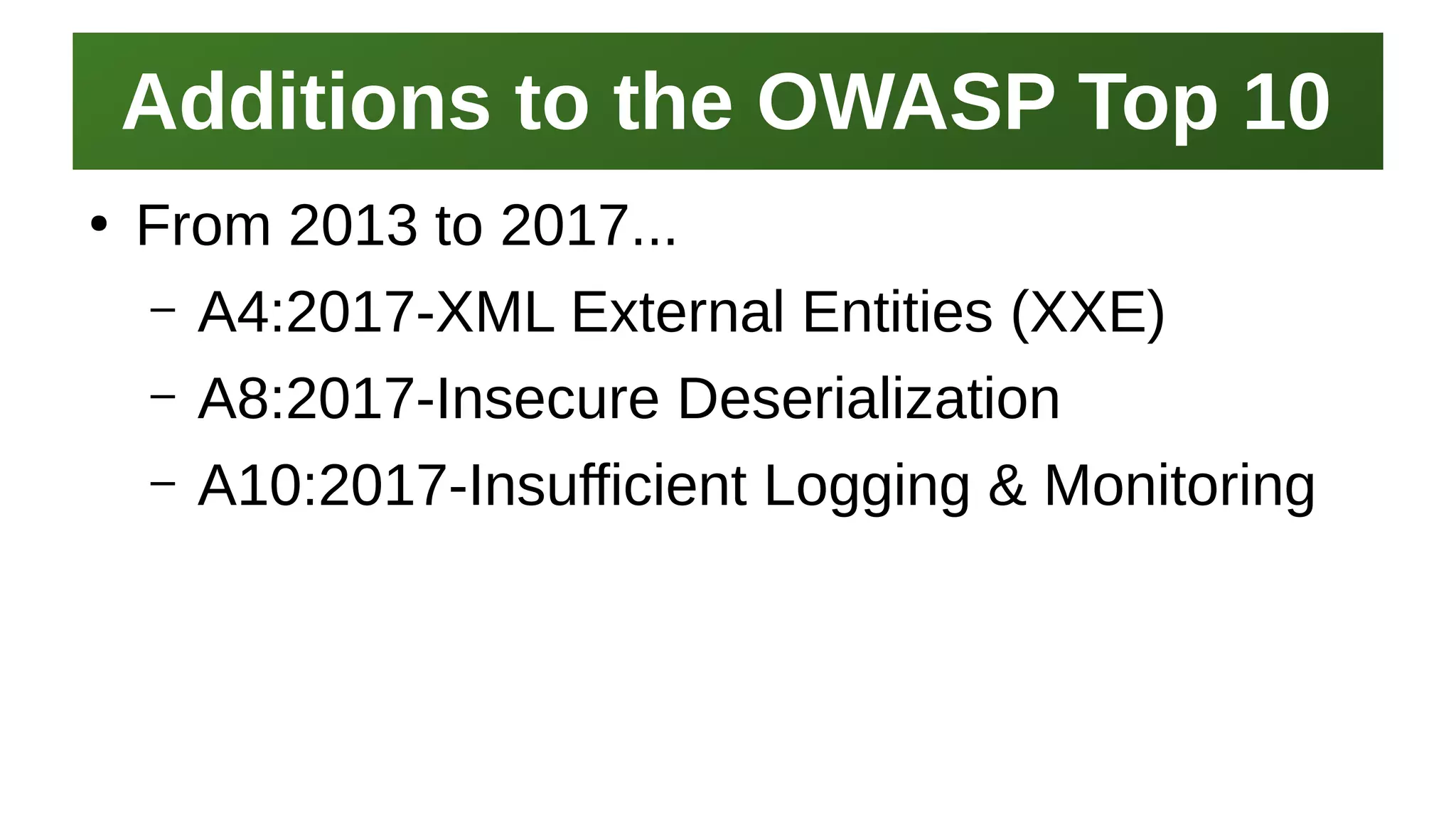 Additions to the OWASP Top 10

• From 2013 to 2017...

– A4:2017-XML External Entities (XXE)

– A8:2017-Insecure Deserialization

– A10:2017-Insufficient Logging & Monitoring